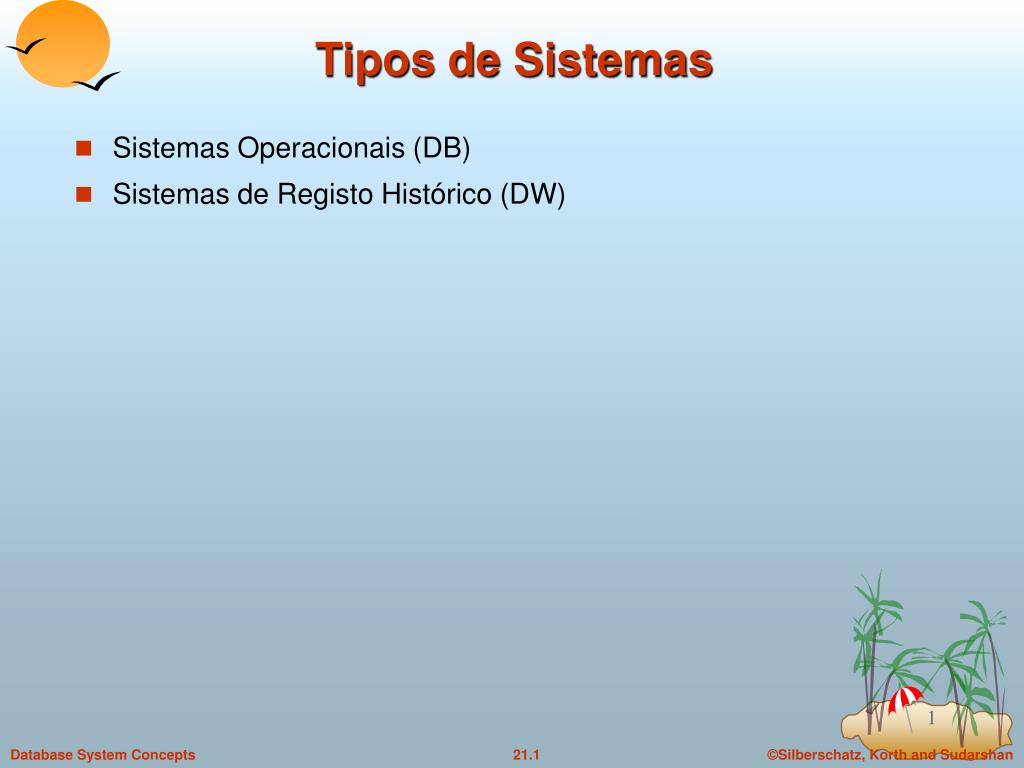 Tipos de Sistemas

Sistemas Operacionais (DB)

Sistemas de Registo Histórico (DW)

1

Database System Concepts

21.1

©Silberschatz, Korth and Sudarshan